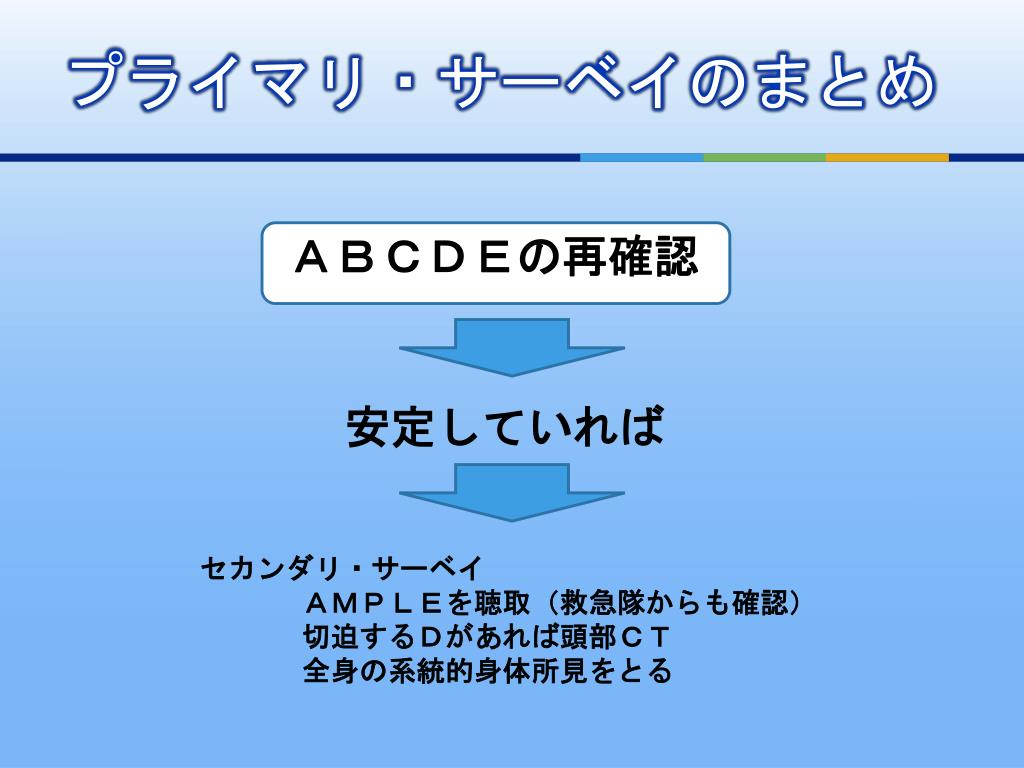 プライマリ・サーベイのまとめ

ＡＢＣＤＥの再確認

安定していれば

セカンダリ・サーベイ
ＡＭＰＬＥを聴取（救急隊からも確認）
切迫するＤがあれば頭部ＣＴ
全身の系統的身体所見をとる